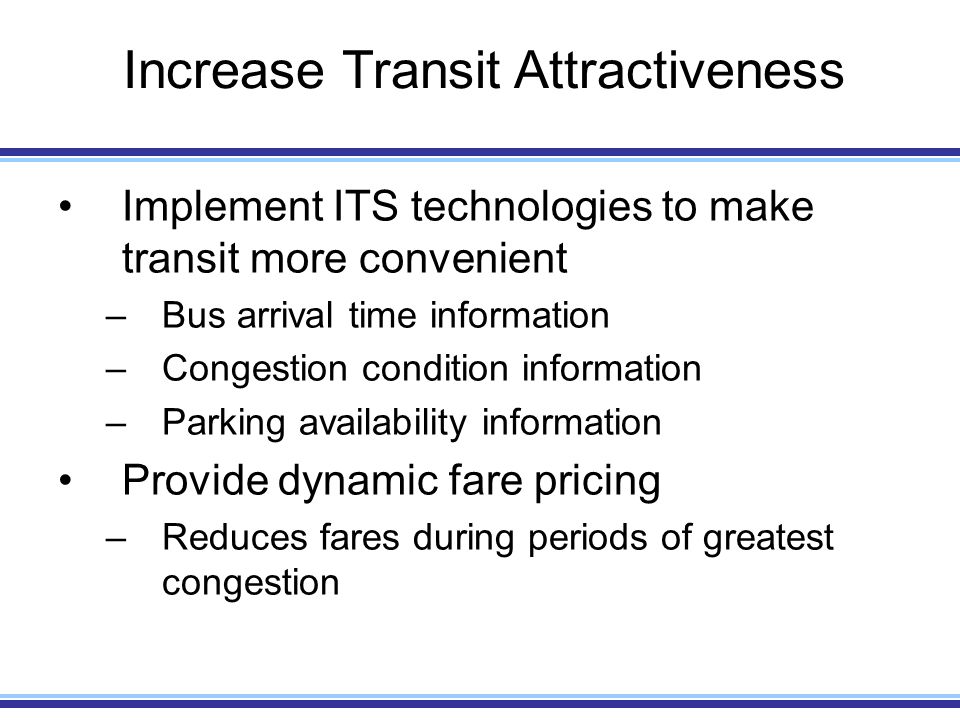 Increase Transit Attractiveness

• Implement ITS technologies to make transit more convenient
– Bus arrival time information
– Congestion condition information
– Parking availability information
• Provide dynamic fare pricing
– Reduces fares during periods of greatest congestion